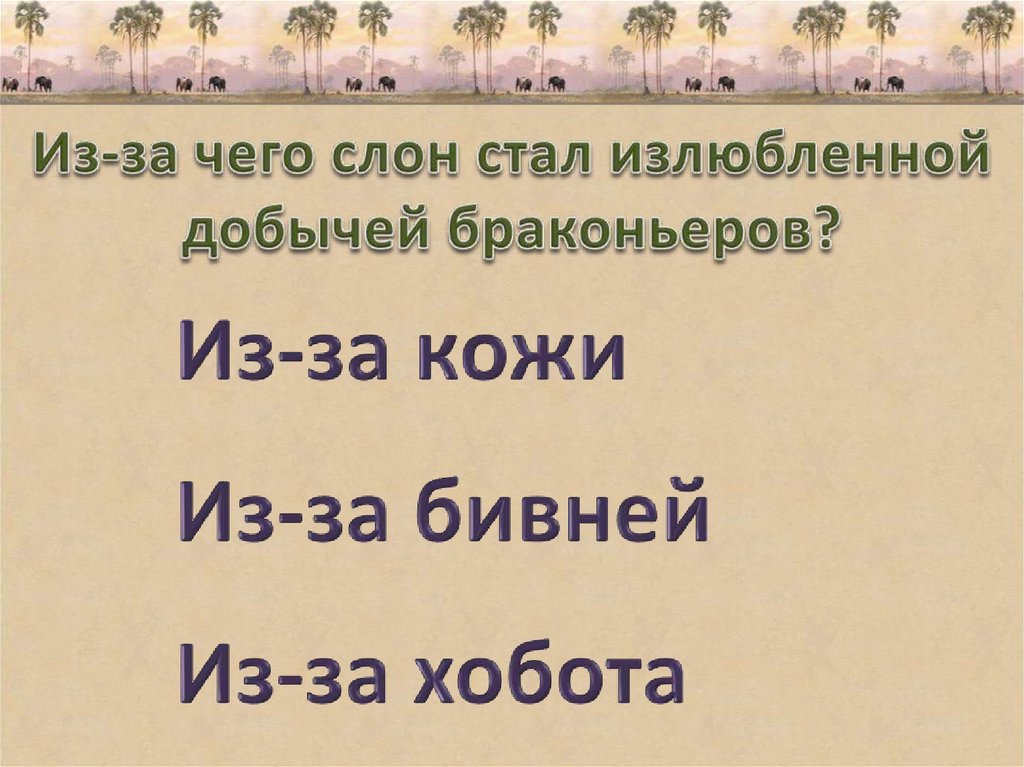 Из-за чего слон стал излюбленной добычей браконьеров?

Из-за кожи

Из-за бивней

Из-за хобота